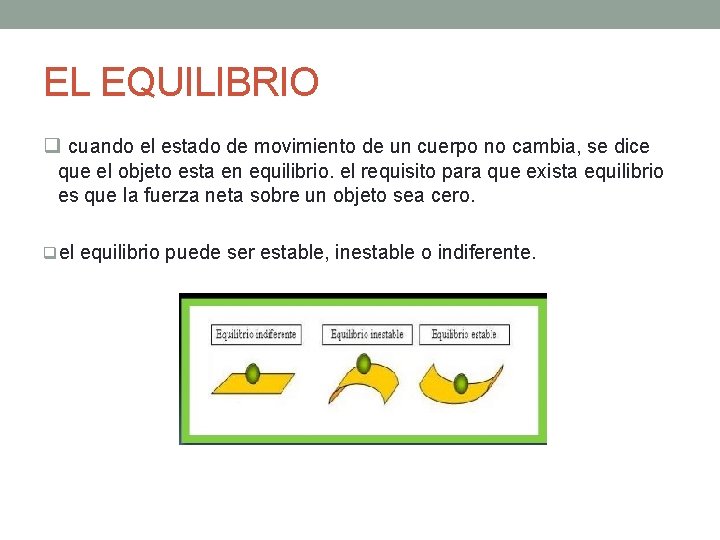 EL EQUILIBRIO

❑ cuando el estado de movimiento de un cuerpo no cambia, se dice que el objeto esta en equilibrio. el requisito para que exista equilibrio es que la fuerza neta sobre un objeto sea cero.

❑ el equilibrio puede ser estable, inestable o indiferente.

Equilibrio indiferente

Equilibrio inestable

Equilibrio estable